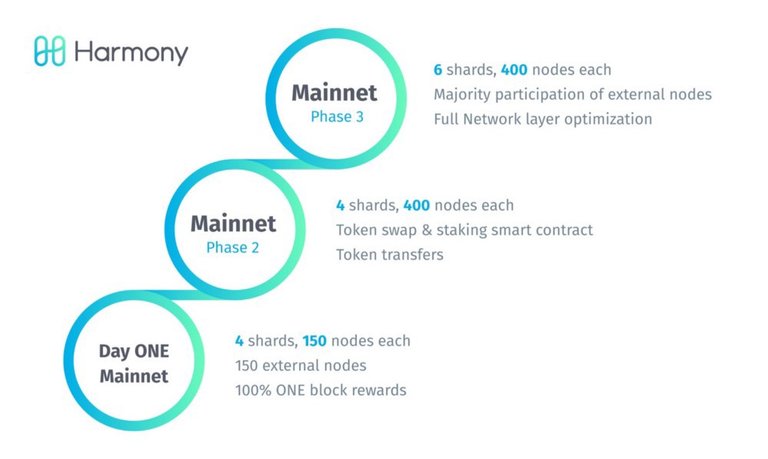 Harmony

Mainnet
Phase 3

6 shards, 400 nodes each
Majority participation of external nodes
Full Network layer optimization

Mainnet
Phase 2

4 shards, 400 nodes each
Token swap & staking smart contract
Token transfers

Day ONE
Mainnet

4 shards, 150 nodes each
150 external nodes
100% ONE block rewards